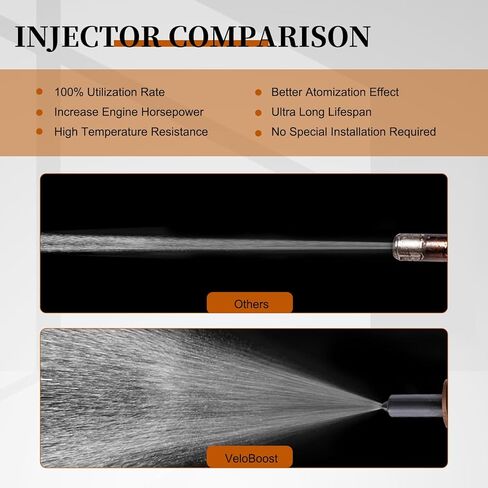 INJECTOR COMPARISON

100% Utilization Rate
Increase Engine Horsepower
High Temperature Resistance

Better Atomization Effect
Ultra Long Lifespan
No Special Installation Required

Others

VeloBoost